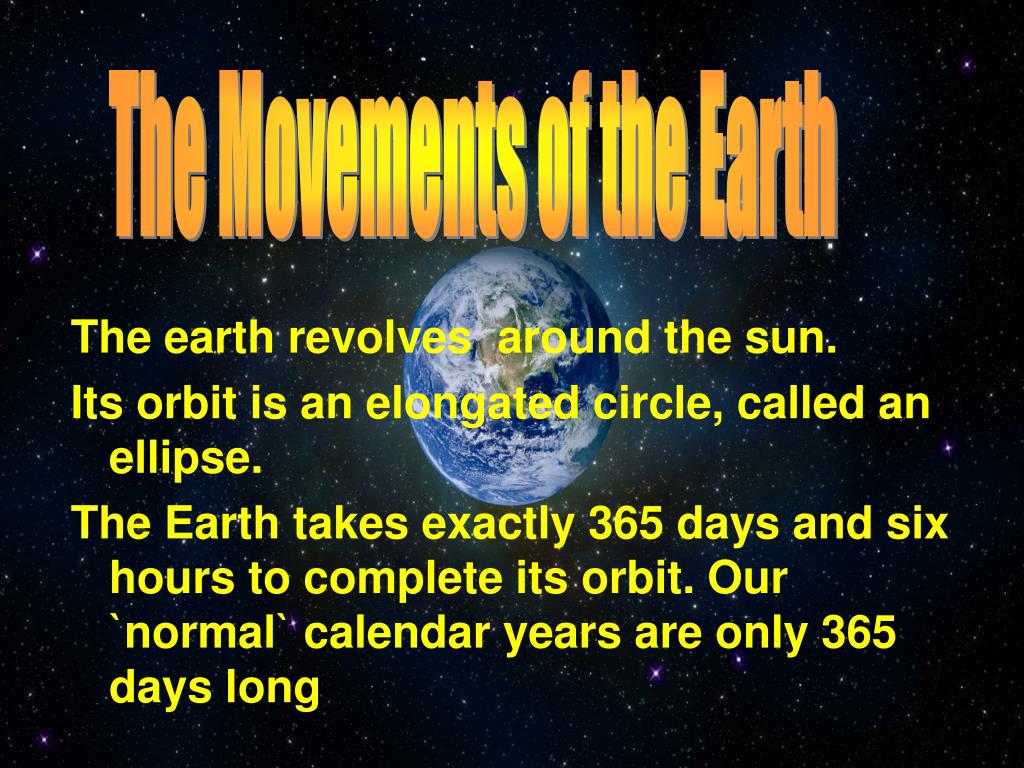 The Movements of the Earth

The earth revolves around the sun.

Its orbit is an elongated circle, called an ellipse.

The Earth takes exactly 365 days and six hours to complete its orbit. Our `normal` calendar years are only 365 days long